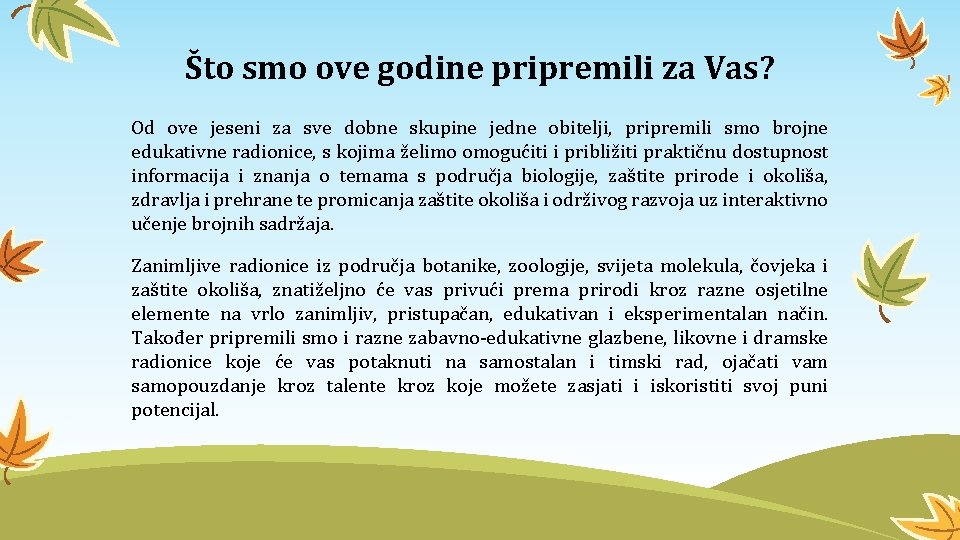 Što smo ove godine pripremili za Vas?

Od ove jeseni za sve dobne skupine jedne obitelji, pripremili smo brojne edukativne radionice, s kojima želimo omogućiti i približiti praktičnu dostupnost informacija i znanja o temama s područja biologije, zaštite prirode i okoliša, zdravlja i prehrane te promicanja zaštite okoliša i održivog razvoja uz interaktivno učenje brojnih sadržaja.

Zanimljive radionice iz područja botanike, zoologije, svijeta molekula, čovjeka i zaštite okoliša, znatiželjno će vas privući prema prirodi kroz razne osjetilne elemente na vrlo zanimljiv, pristupačan, edukativan i eksperimentalan način. Također pripremili smo i razne zabavno-edukativne glazbene, likovne i dramske radionice koje će vas potaknuti na samostalan i timski rad, ojačati vam samopouzdanje kroz talente kroz koje možete zasjati i iskoristiti svoj puni potencijal.